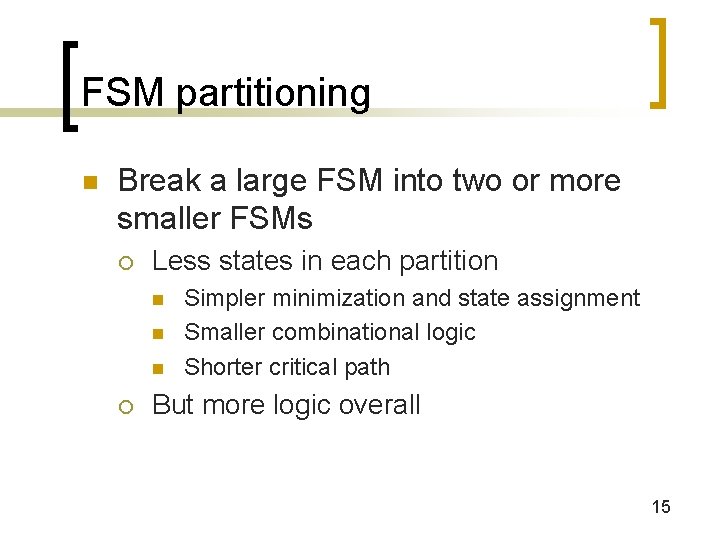 FSM partitioning

Break a large FSM into two or more smaller FSMs

Less states in each partition

Simpler minimization and state assignment

Smaller combinational logic

Shorter critical path

But more logic overall

15